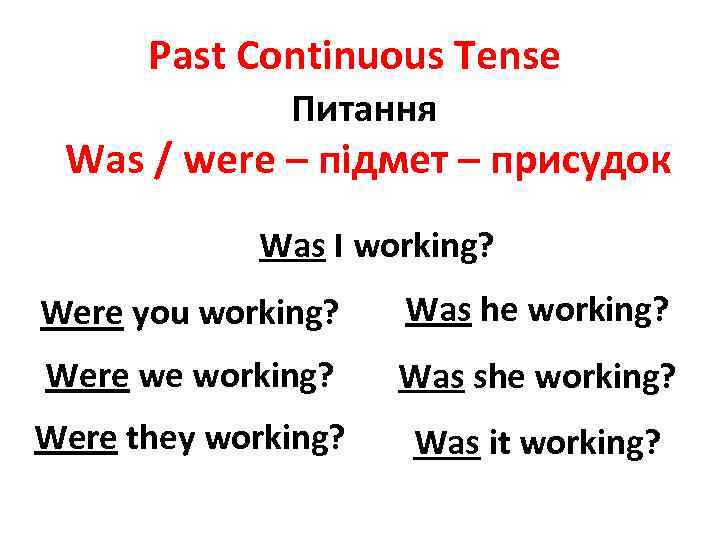 Past Continuous Tense
Питання
Was / were – підмет – присудок

Was I working?

Were you working?
Were we working?
Were they working?

Was he working?
Was she working?
Was it working?